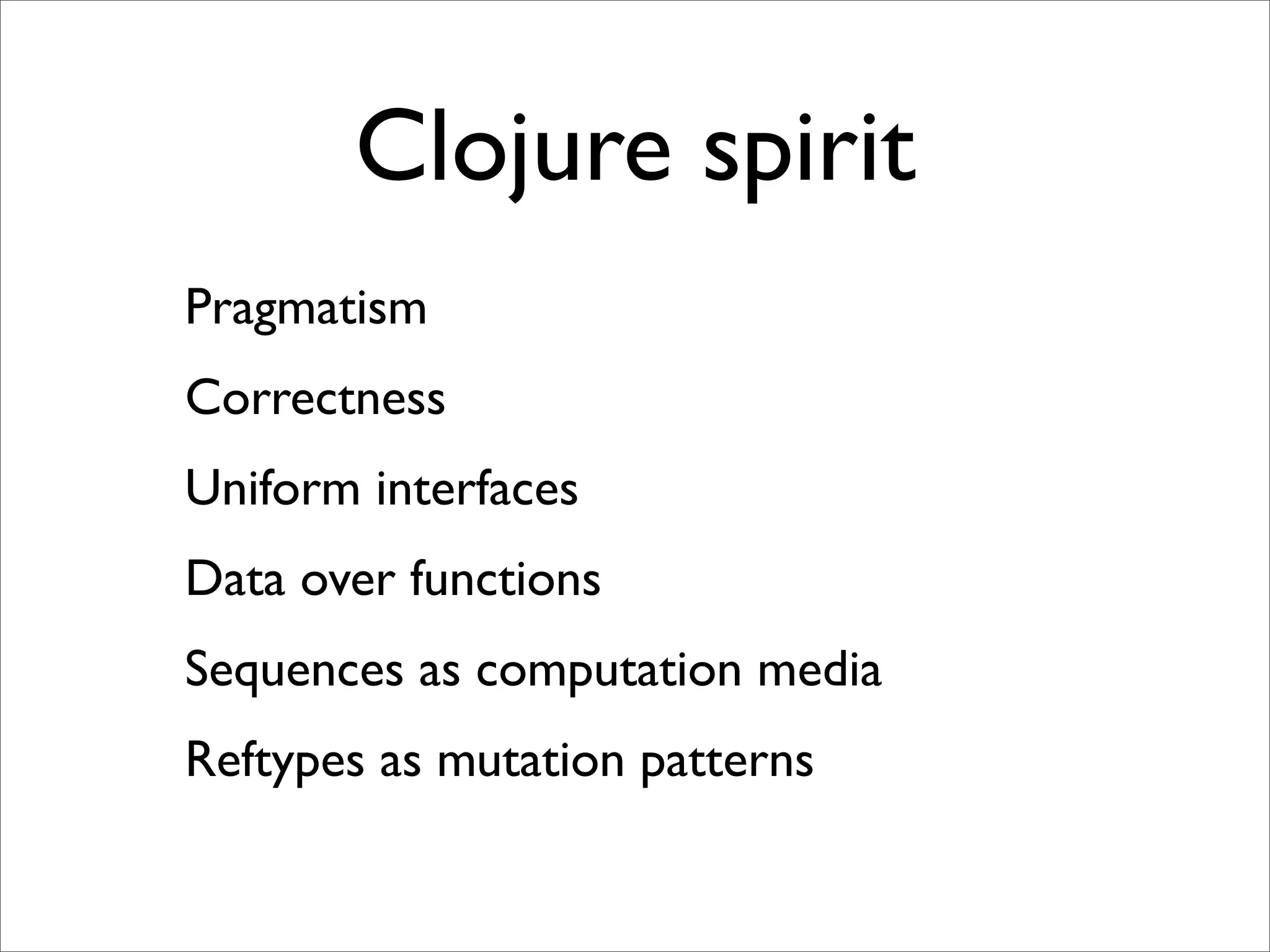 Clojure spirit

Pragmatism

Correctness

Uniform interfaces

Data over functions

Sequences as computation media

Reftypes as mutation patterns